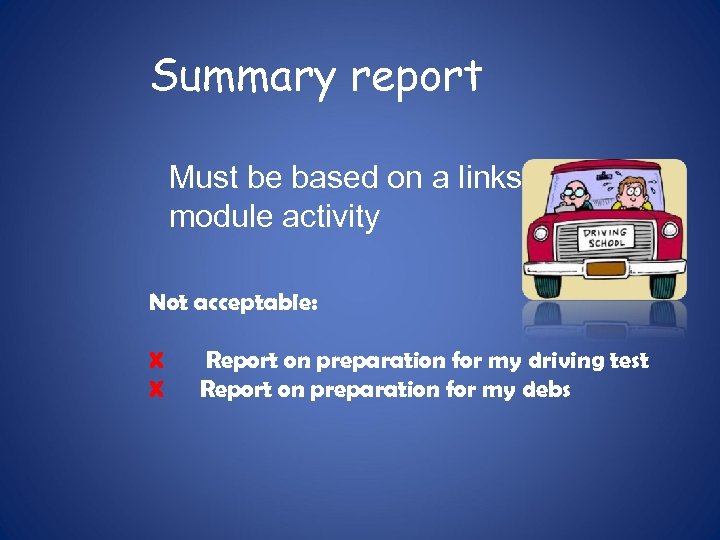 Summary report

Must be based on a links module activity

DRIVING SCHOOL

Not acceptable:

✘ Report on preparation for my driving test
✘ Report on preparation for my debs